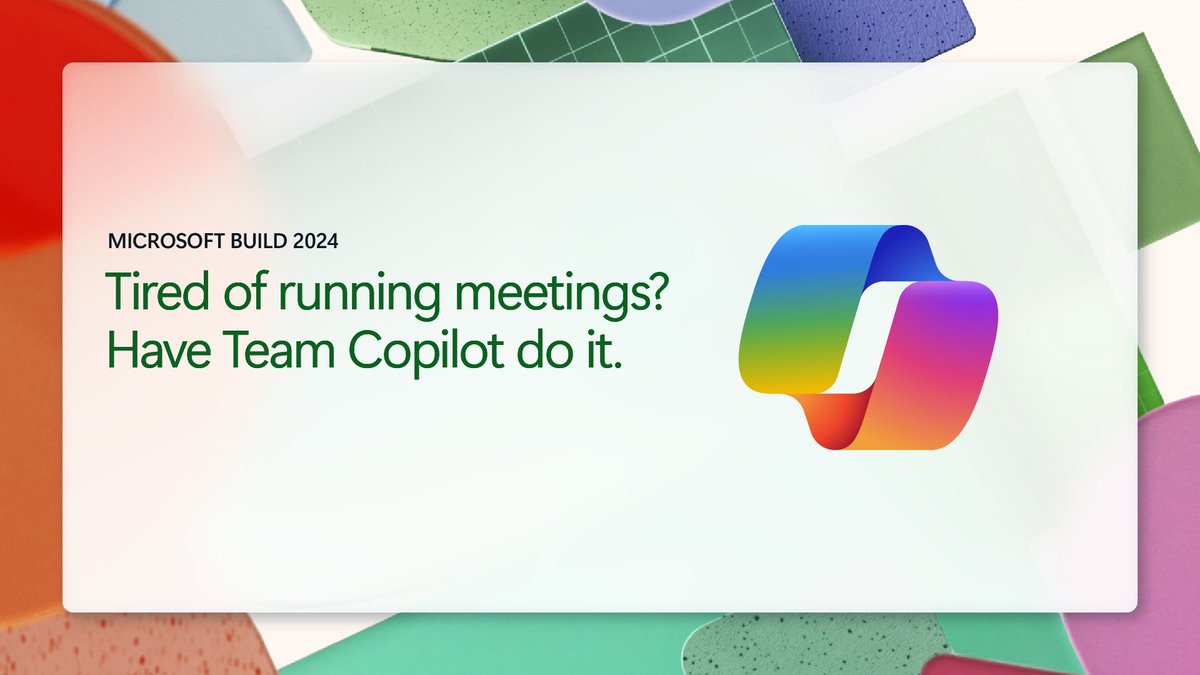 MICROSOFT BUILD 2024

Tired of running meetings? Have Team Copilot do it.